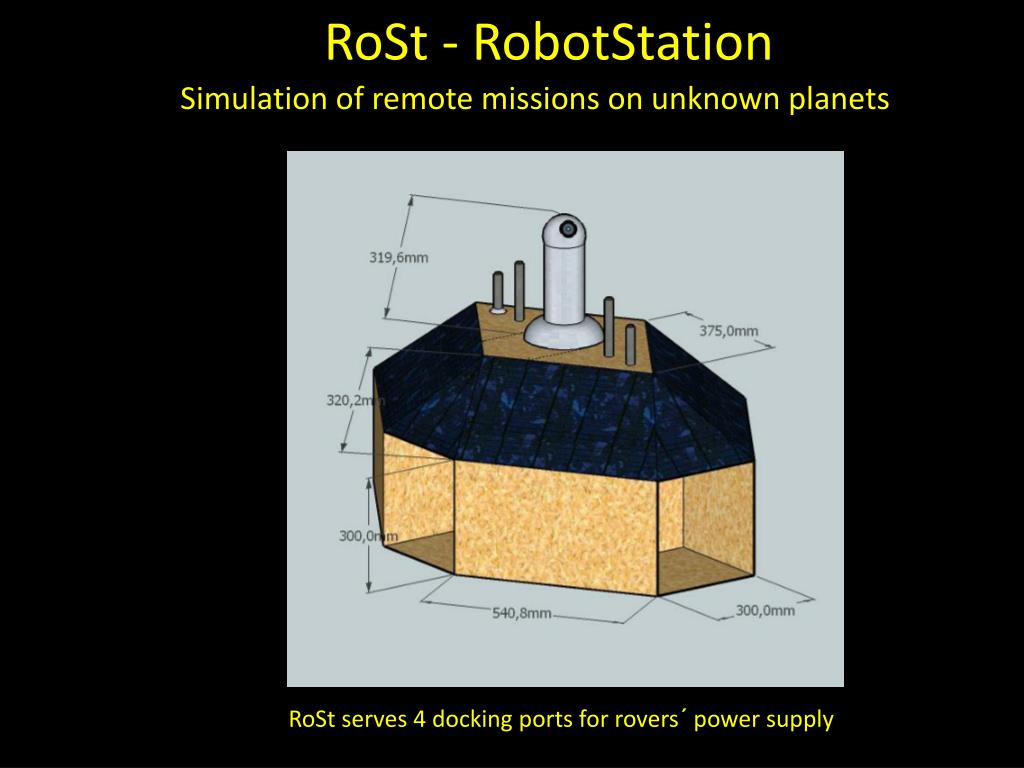 RoSt - RobotStation

Simulation of remote missions on unknown planets

319,6mm

375,0mm

320,2mm

300,0mm

540,8mm

300,0mm

RoSt serves 4 docking ports for rovers´ power supply